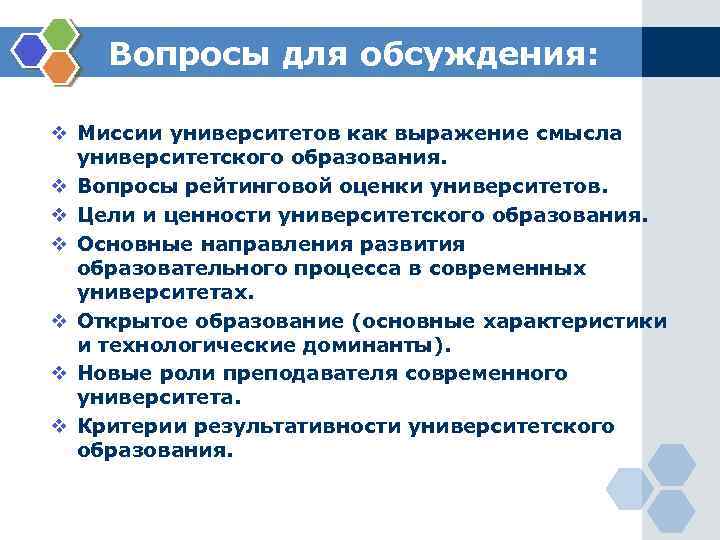 Вопросы для обсуждения:

❖ Миссии университетов как выражение смысла университетского образования.
❖ Вопросы рейтинговой оценки университетов.
❖ Цели и ценности университетского образования.
❖ Основные направления развития образовательного процесса в современных университетах.
❖ Открытое образование (основные характеристики и технологические доминанты).
❖ Новые роли преподавателя современного университета.
❖ Критерии результативности университетского образования.